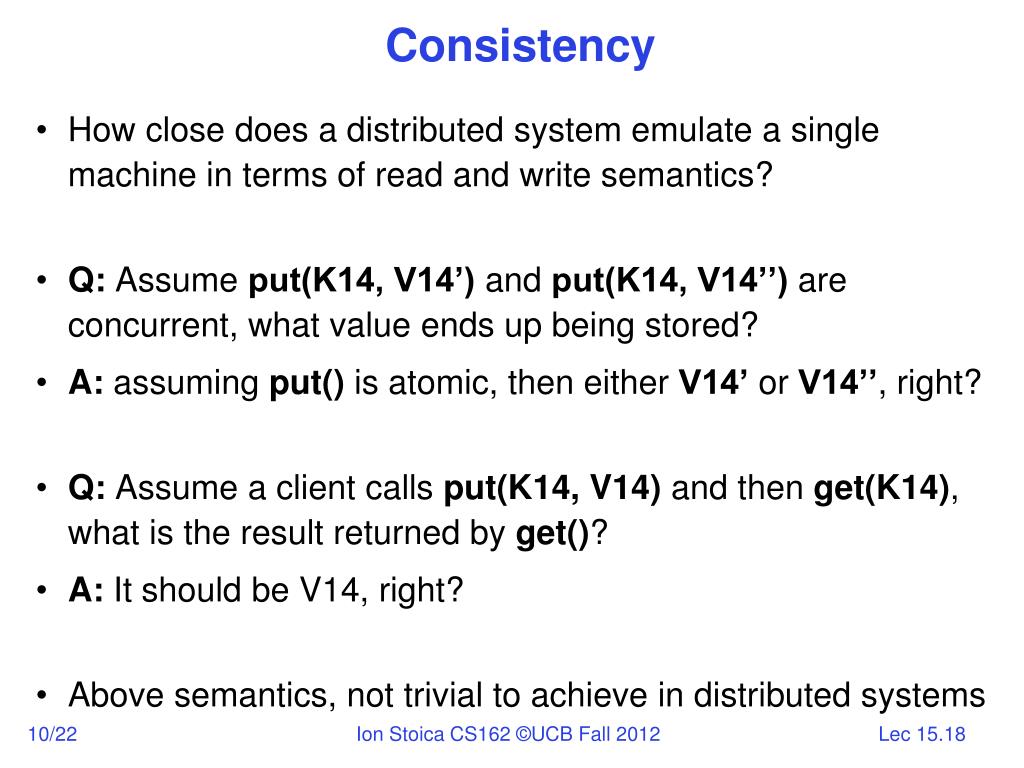 Consistency

• How close does a distributed system emulate a single machine in terms of read and write semantics?

• Q: Assume put(K14, V14’) and put(K14, V14’’) are concurrent, what value ends up being stored?

• A: assuming put() is atomic, then either V14’ or V14’’, right?

• Q: Assume a client calls put(K14, V14) and then get(K14), what is the result returned by get()?

• A: It should be V14, right?

• Above semantics, not trivial to achieve in distributed systems

10/22 Ion Stoica CS162 ©UCB Fall 2012 Lec 15.18